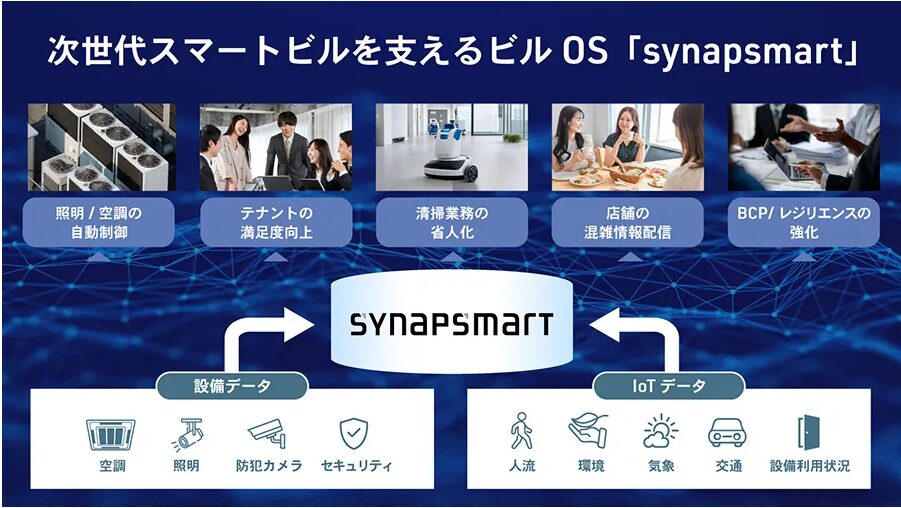 次世代スマートビルを支えるビル OS「synapsmart」

照明 / 空調の自動制御

テナントの満足度向上

清掃業務の省人化

店舗の混雑情報配信

BCP/ レジリエンスの強化

SYNAPSMART

設備データ

空調

照明

防犯カメラ

セキュリティ

IoT データ

人流

環境

気象

交通

設備利用状況